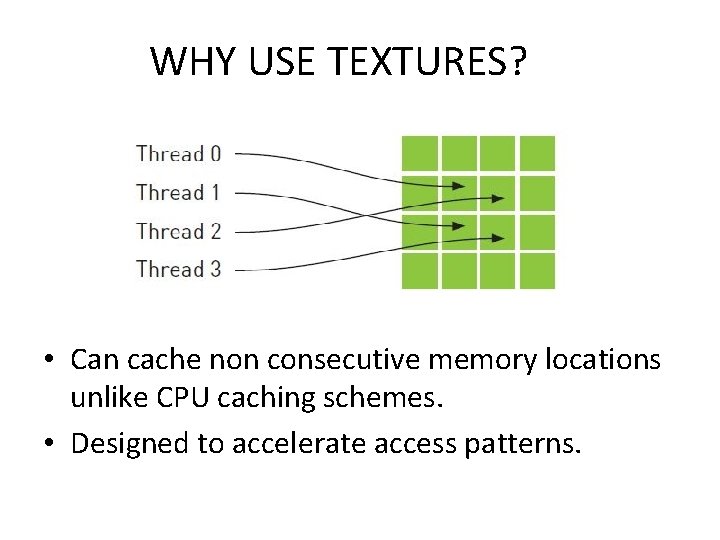 WHY USE TEXTURES?

Thread 0
Thread 1
Thread 2
Thread 3

• Can cache non consecutive memory locations unlike CPU caching schemes.
• Designed to accelerate access patterns.